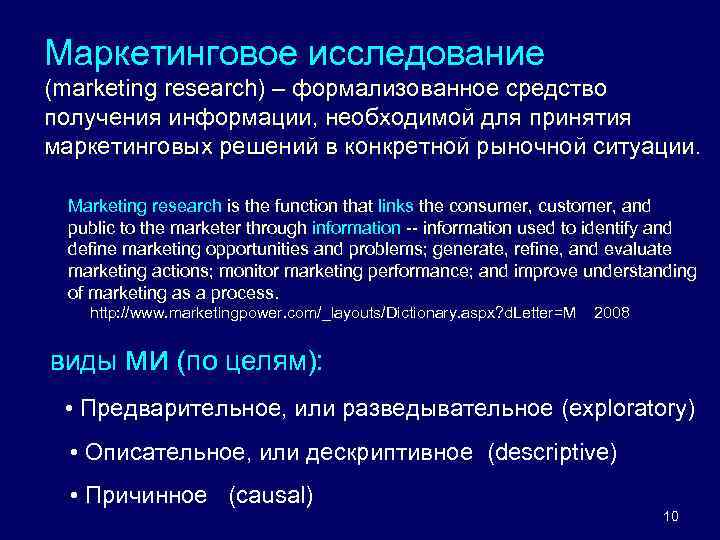 Маркетинговое исследование
(marketing research) – формализованное средство получения информации, необходимой для принятия маркетинговых решений в конкретной рыночной ситуации.

Marketing research is the function that links the consumer, customer, and public to the marketer through information -- information used to identify and define marketing opportunities and problems; generate, refine, and evaluate marketing actions; monitor marketing performance; and improve understanding of marketing as a process.
http://www.marketingpower.com/_layouts/Dictionary.aspx?dLetter=M 2008

виды МИ (по целям):

• Предварительное, или разведывательное (exploratory)

• Описательное, или дескриптивное (descriptive)

• Причинное (causal)

10